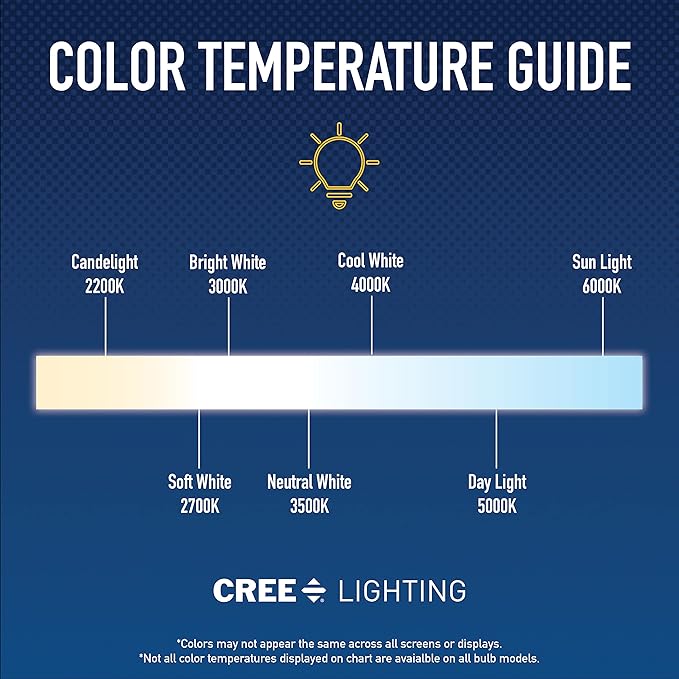 COLOR TEMPERATURE GUIDE

Candelight
2200K

Bright White
3000K

Cool White
4000K

Sun Light
6000K

Soft White
2700K

Neutral White
3500K

Day Light
5000K

CREE LIGHTING

*Colors may not appear the same across all screens or displays.
*Not all color temperatures displayed on chart are avaialble on all bulb models.